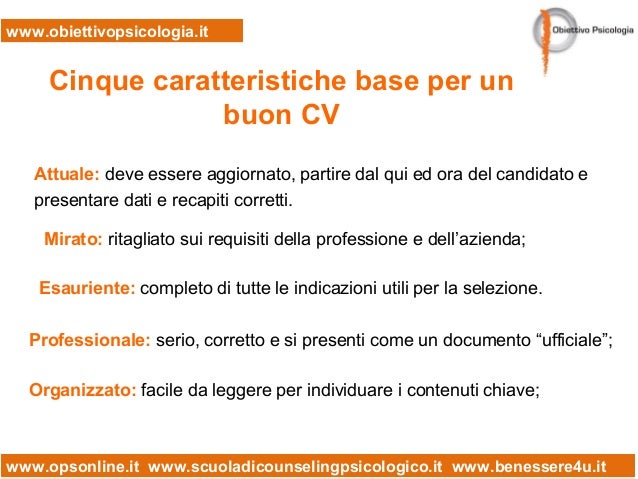 www.obiettivopsicologia.it

Obiettivo Psicologia

Cinque caratteristiche base per un buon CV

Attuale: deve essere aggiornato, partire dal qui ed ora del candidato e presentare dati e recapiti corretti.

Mirato: ritagliato sui requisiti della professione e dell’azienda;

Esauriente: completo di tutte le indicazioni utili per la selezione.

Professionale: serio, corretto e si presenti come un documento “ufficiale”;

Organizzato: facile da leggere per individuare i contenuti chiave;

www.opsonline.it www.scuoladicounselingpsicologico.it www.benessere4u.it